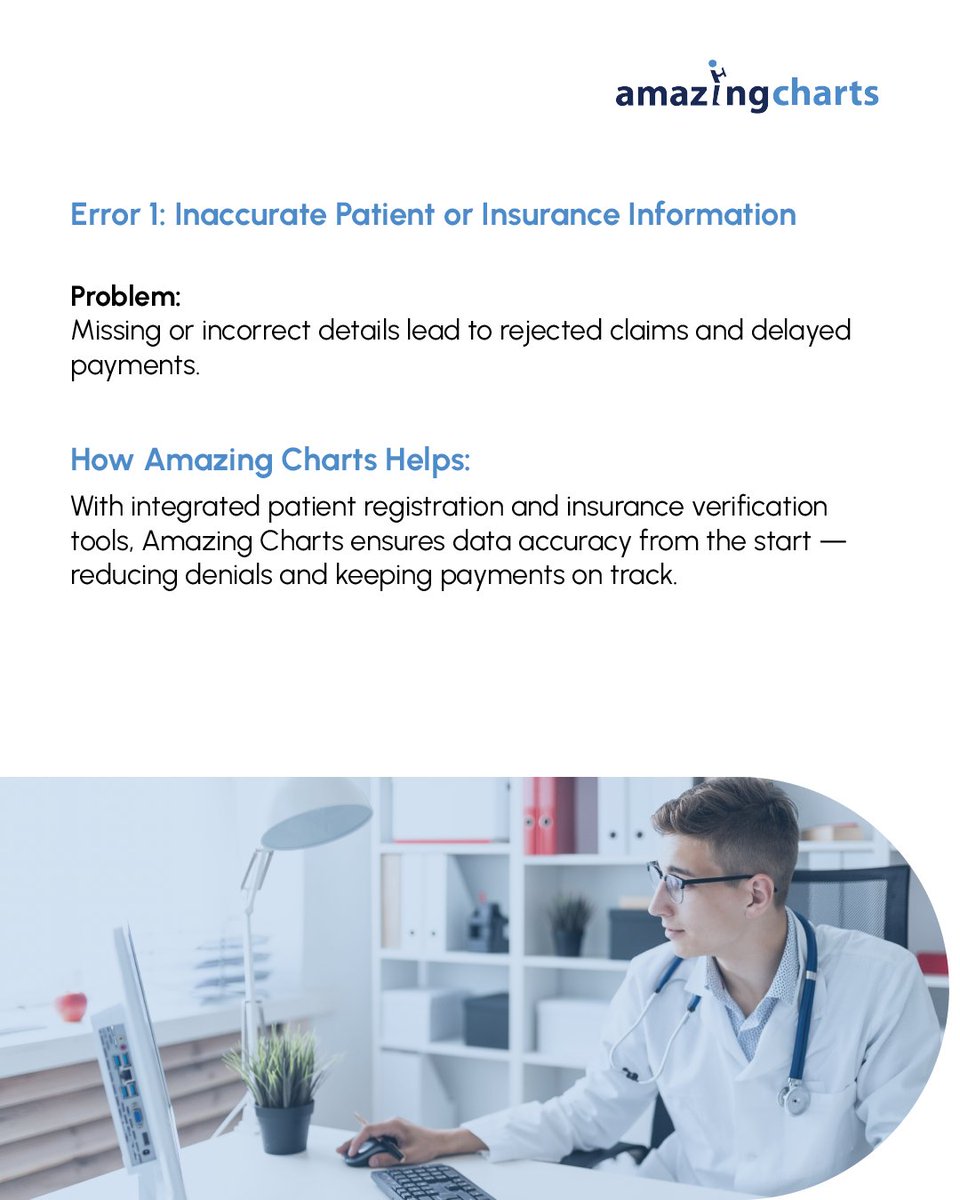 amazingcharts

Error 1: Inaccurate Patient or Insurance Information

Problem:
Missing or incorrect details lead to rejected claims and delayed payments.

How Amazing Charts Helps:
With integrated patient registration and insurance verification tools, Amazing Charts ensures data accuracy from the start — reducing denials and keeping payments on track.